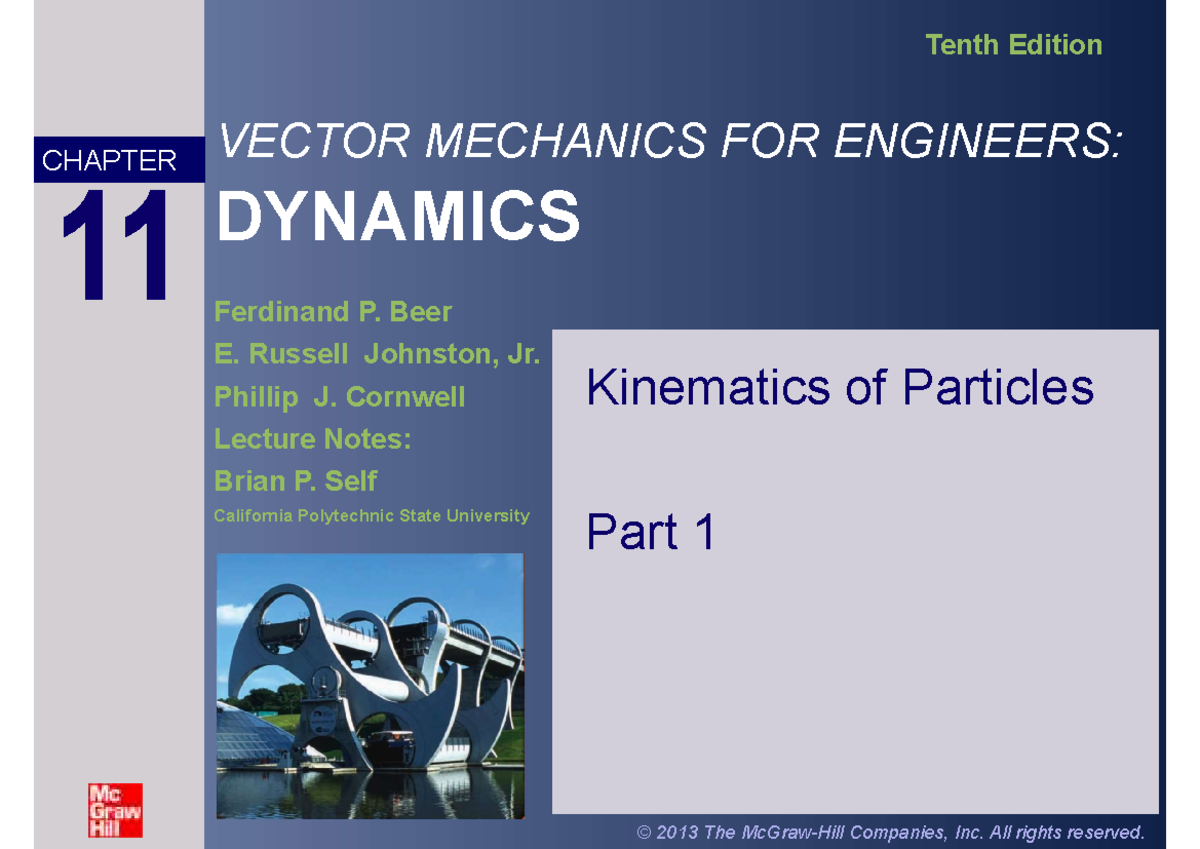 Tenth Edition

CHAPTER
11

VECTOR MECHANICS FOR ENGINEERS:
DYNAMICS

Ferdinand P. Beer
E. Russell Johnston, Jr.
Phillip J. Cornwell
Lecture Notes:
Brian P. Self
California Polytechnic State University

Kinematics of Particles

Part 1

Mc Graw Hill

© 2013 The McGraw-Hill Companies, Inc. All rights reserved.